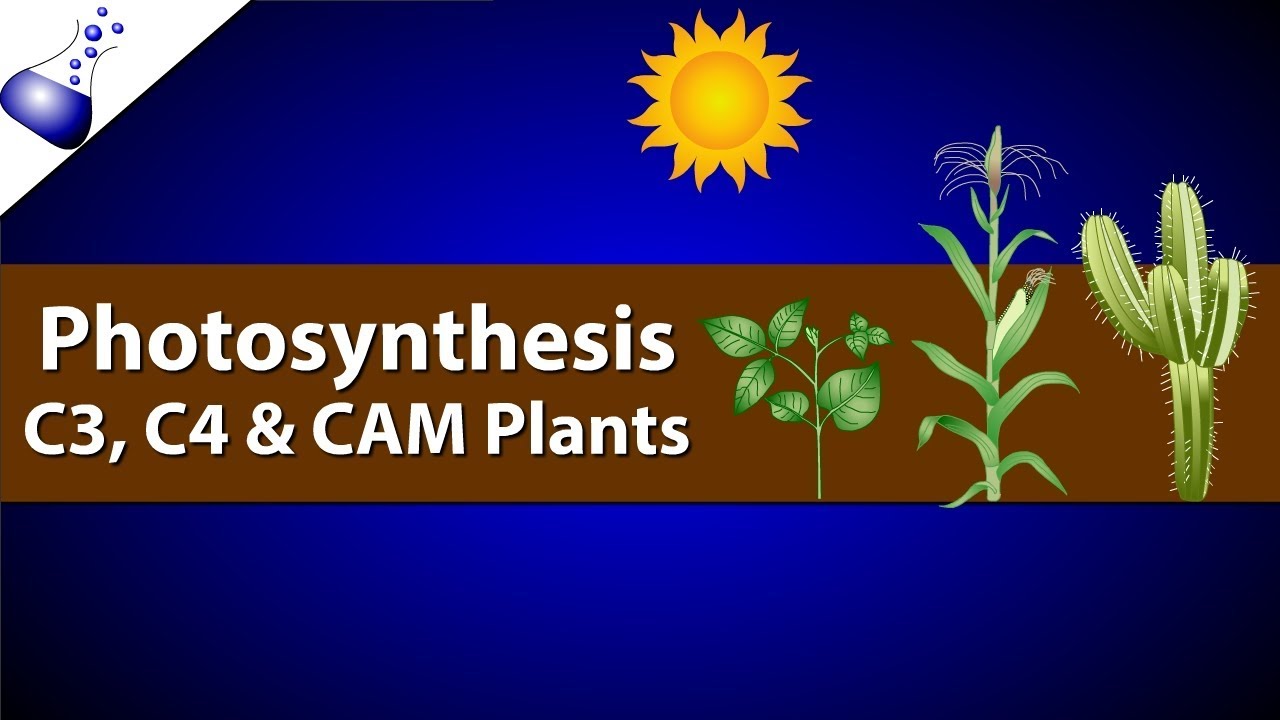 Photosynthesis
C3, C4 & CAM Plants